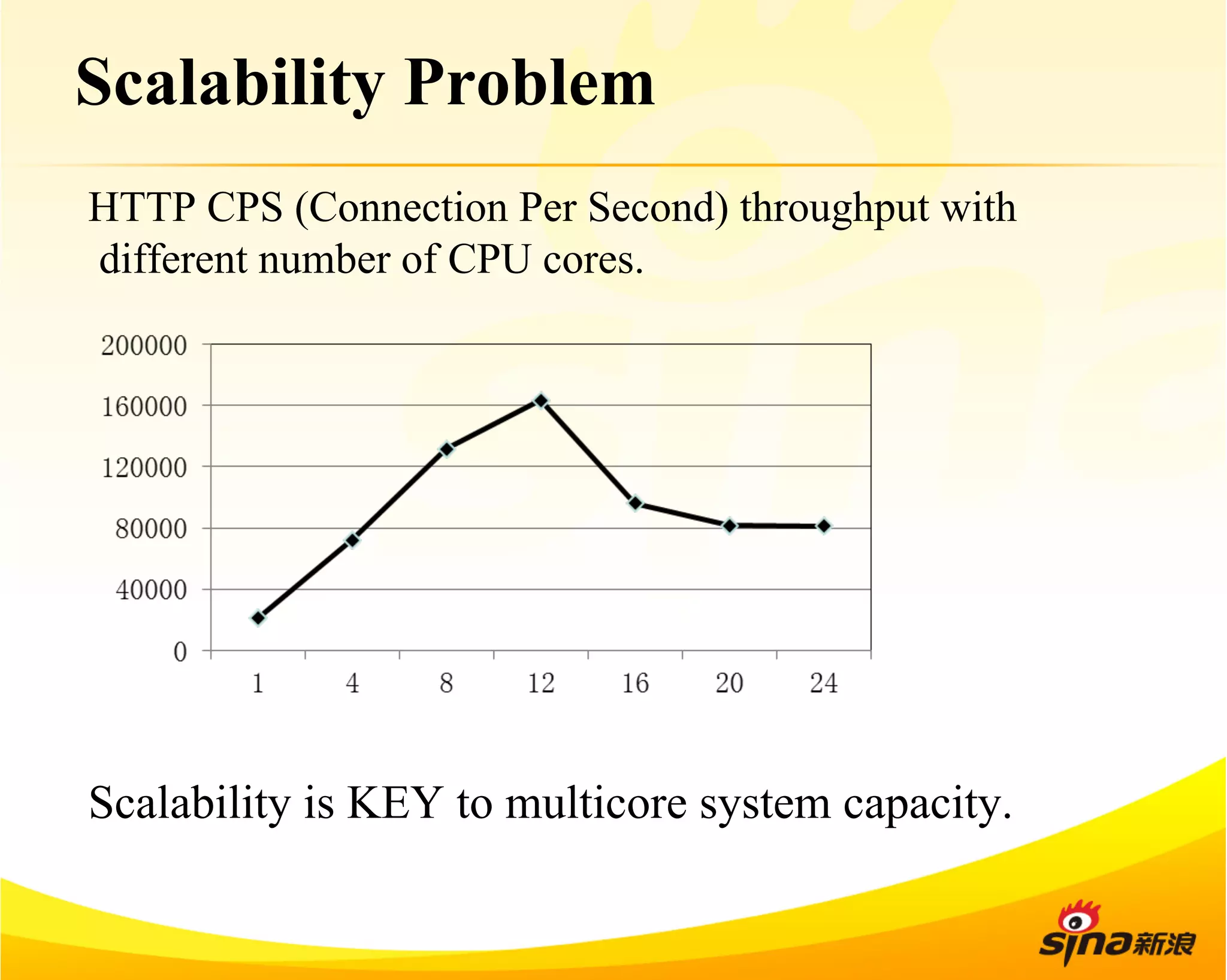 Scalability Problem

HTTP CPS (Connection Per Second) throughput with different number of CPU cores.

200000
160000
120000
80000
40000
0

1 4 8 12 16 20 24

Scalability is KEY to multicore system capacity.

sina新浪